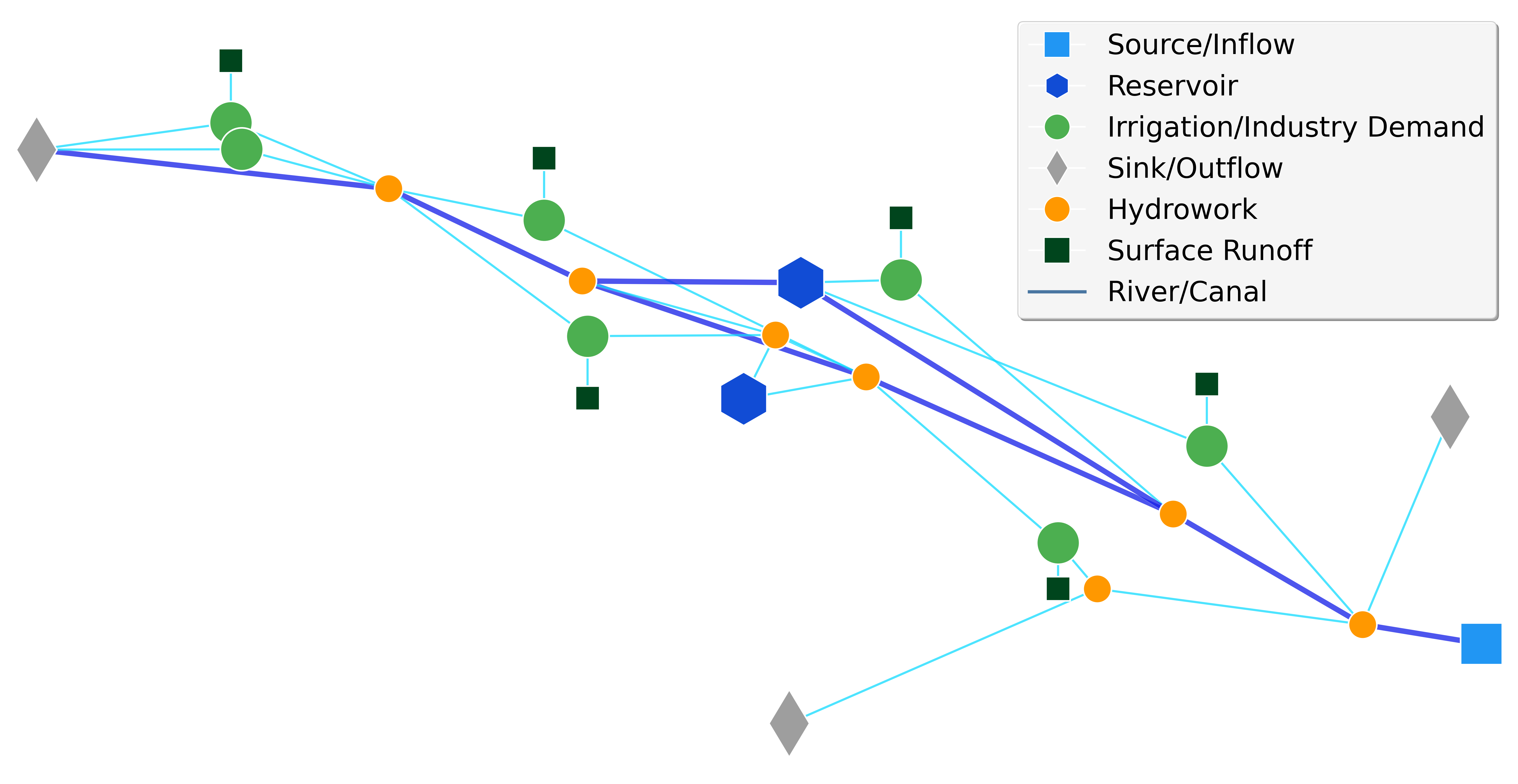 Source/Inflow
Reservoir
Irrigation/Industry Demand
Sink/Outflow
Hydrowork
Surface Runoff
River/Canal